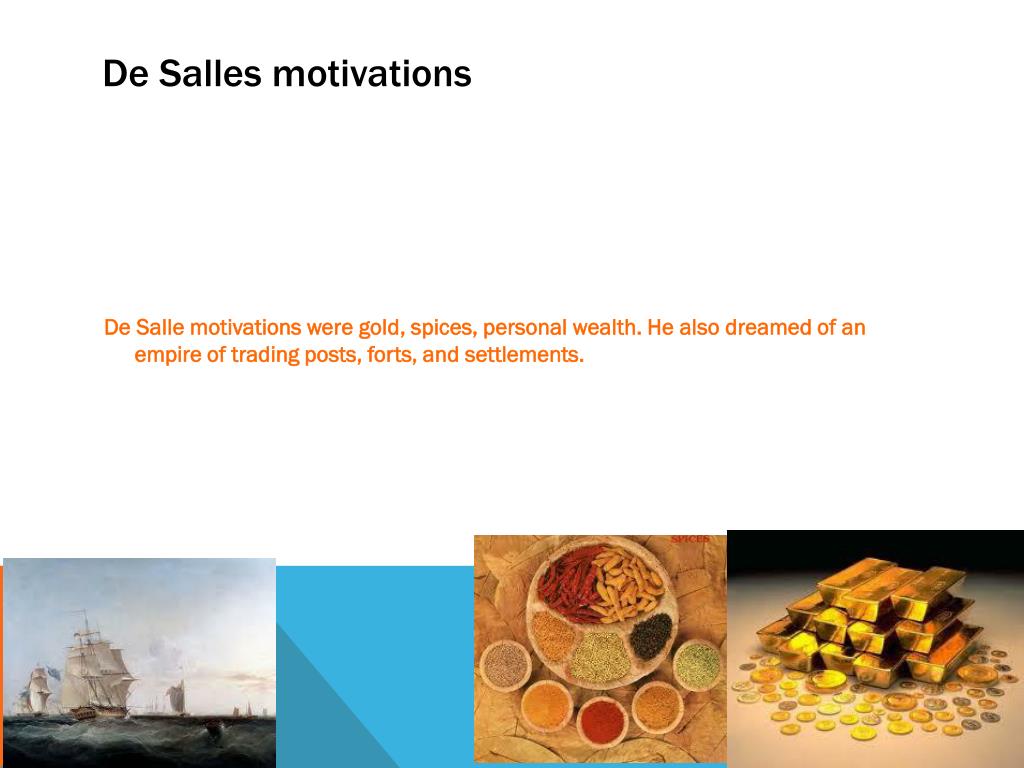 De Salles motivations

De Salle motivations were gold, spices, personal wealth. He also dreamed of an empire of trading posts, forts, and settlements.

SPICES